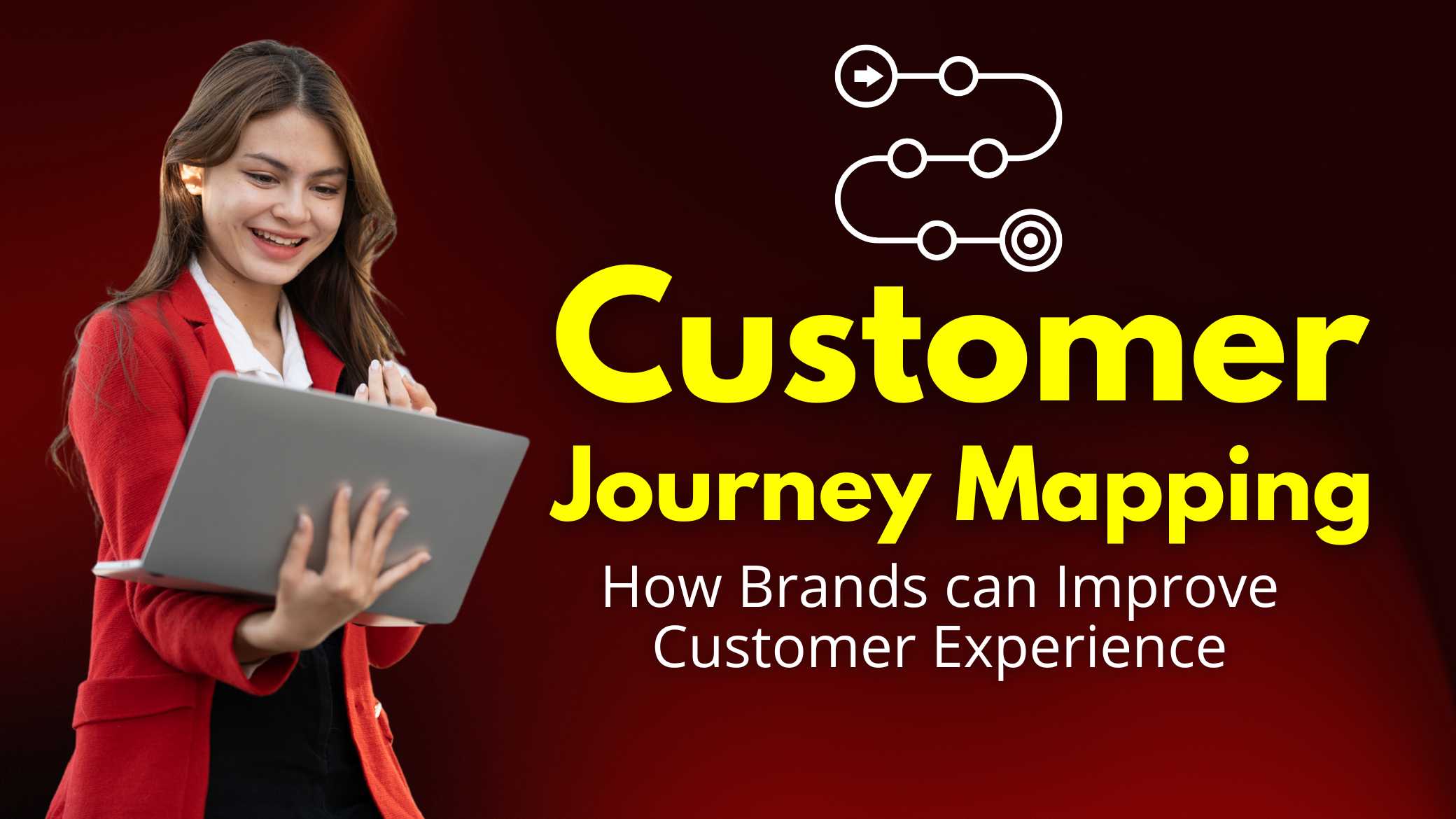 Customer
Journey Mapping
How Brands can Improve
Customer Experience